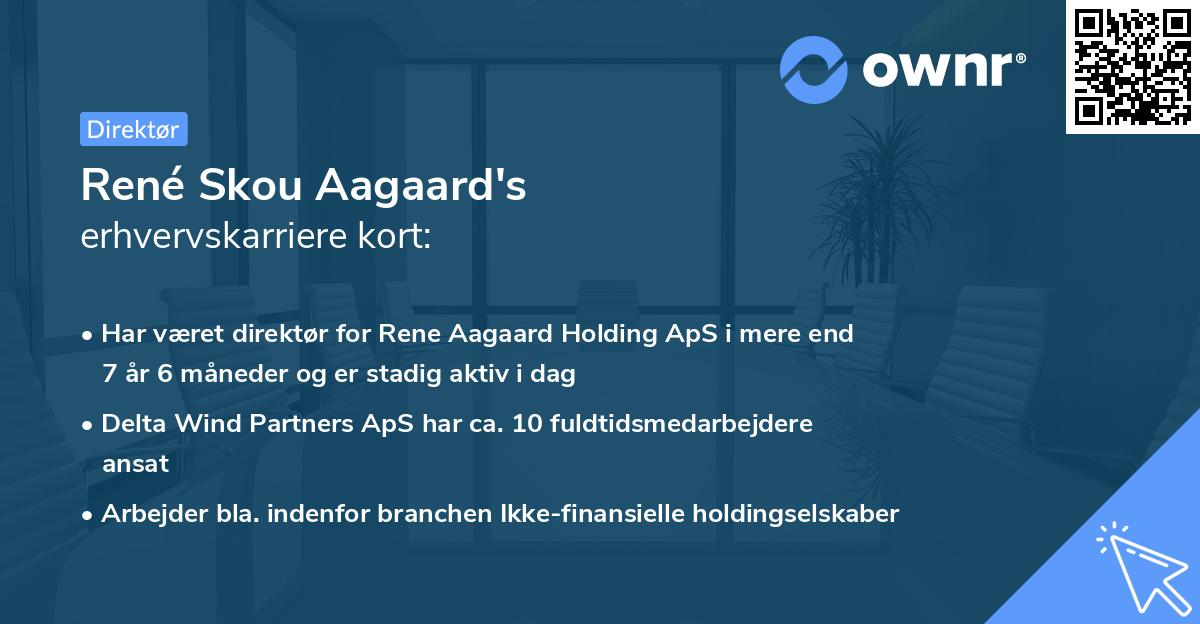 ownr®

Direktør

René Skou Aagaard's
erhvervskarriere kort:

• Har været direktør for Rene Aagaard Holding ApS i mere end 7 år 6 måneder og er stadig aktiv i dag

• Delta Wind Partners ApS har ca. 10 fuldtidsmedarbejdere ansat

• Arbejder bla. indenfor branchen Ikke-finansielle holdingselskaber